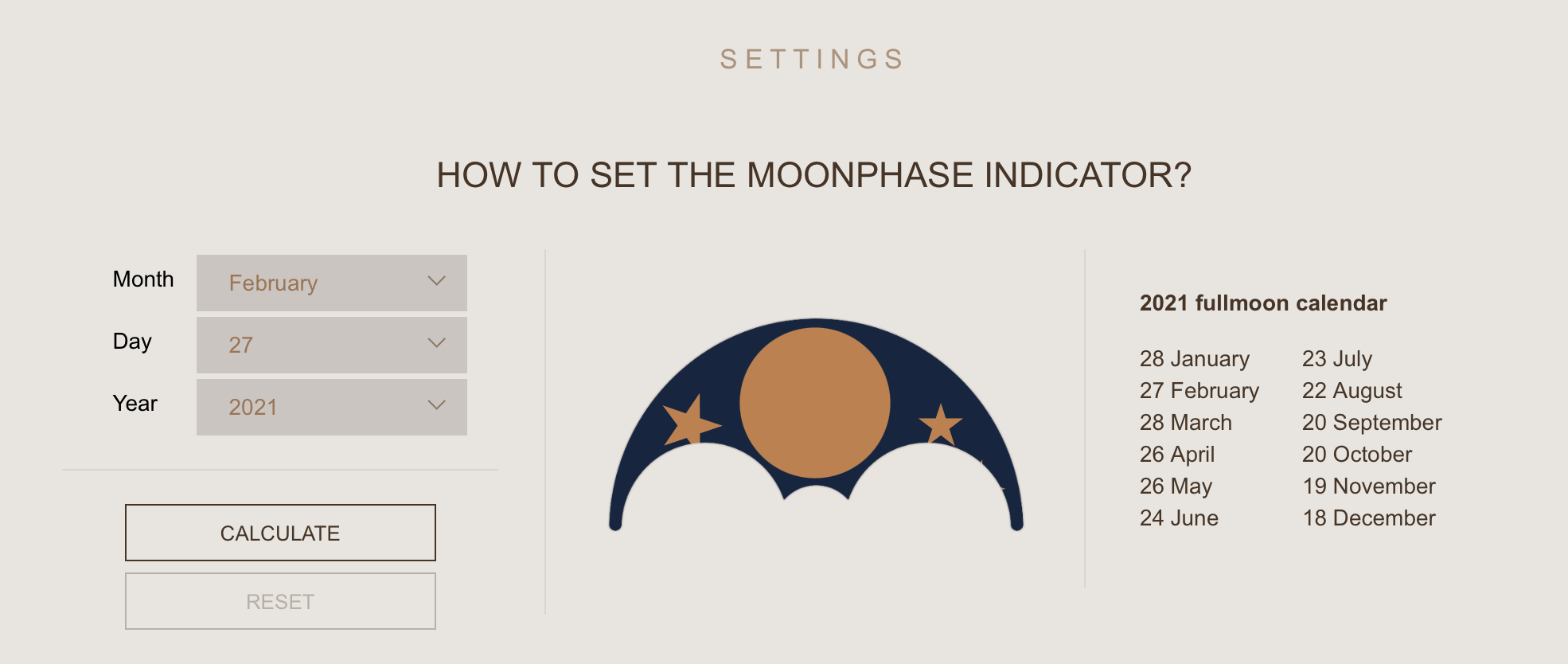 SETTINGS

HOW TO SET THE MOONPHASE INDICATOR?

Month February

Day 27

Year 2021

CALCULATE

RESET

2021 fullmoon calendar

28 January
27 February
28 March
26 April
26 May
24 June

23 July
22 August
20 September
20 October
19 November
18 December